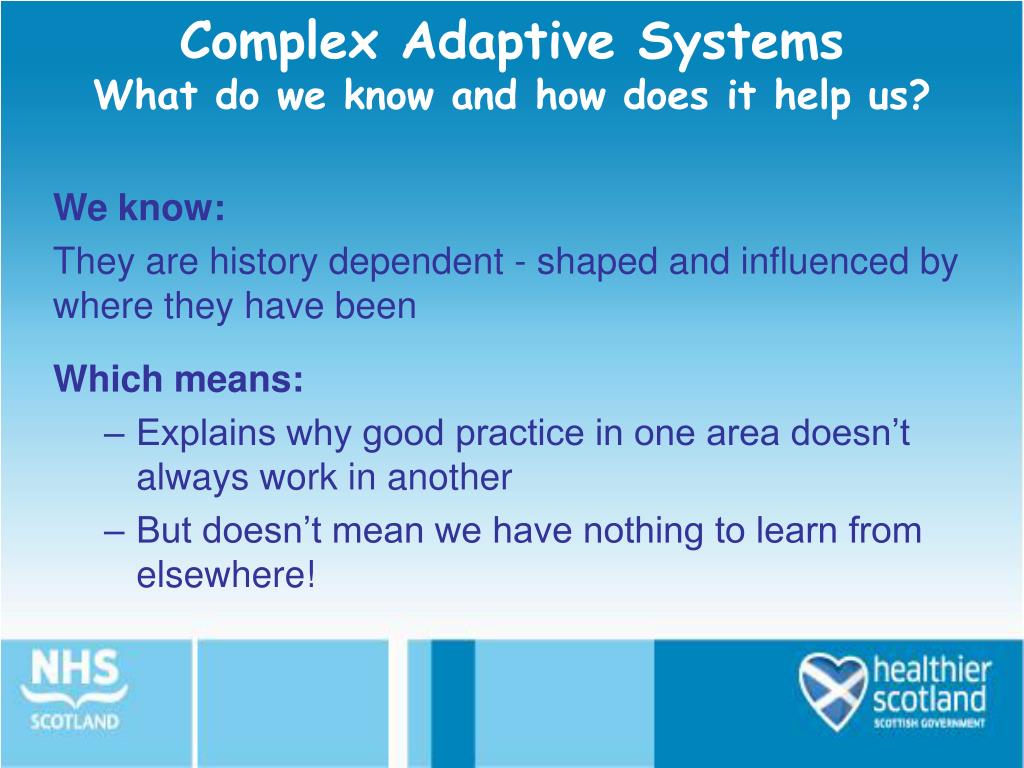 Complex Adaptive Systems
What do we know and how does it help us?

We know:
They are history dependent - shaped and influenced by where they have been

Which means:
– Explains why good practice in one area doesn’t always work in another
– But doesn’t mean we have nothing to learn from elsewhere!

NHS
SCOTLAND

healthier
scotland
SCOTTISH GOVERNMENT